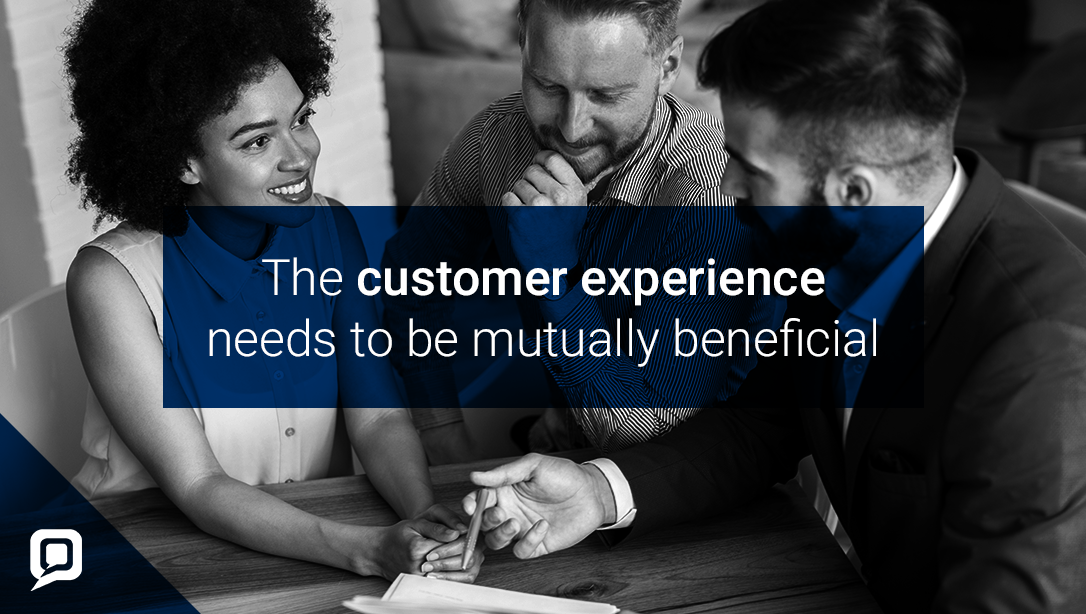 The customer experience needs to be mutually beneficial